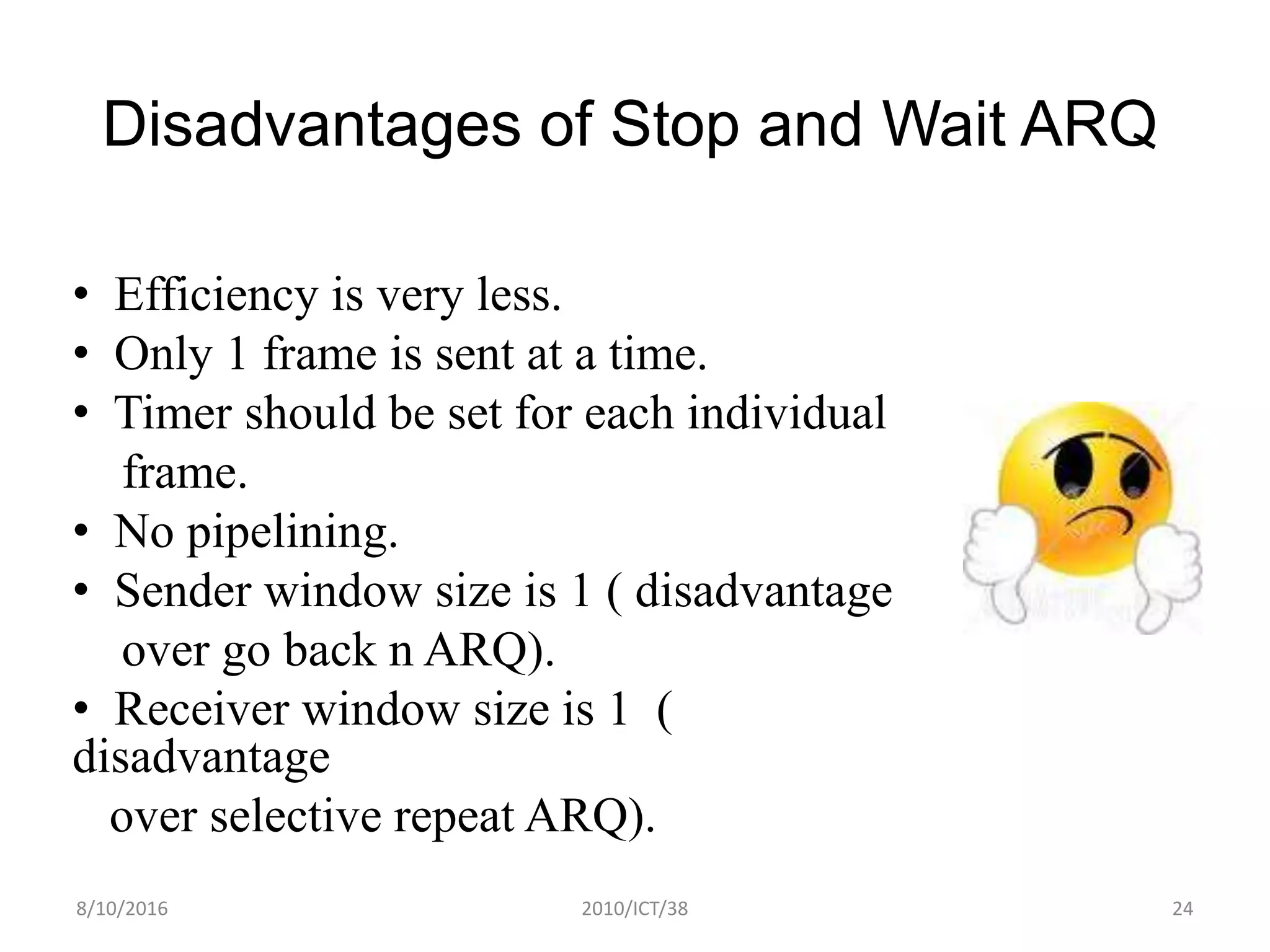 Disadvantages of Stop and Wait ARQ

• Efficiency is very less.
• Only 1 frame is sent at a time.
• Timer should be set for each individual frame.
• No pipelining.
• Sender window size is 1 ( disadvantage over go back n ARQ).
• Receiver window size is 1 ( disadvantage over selective repeat ARQ).

8/10/2016 2010/ICT/38 24